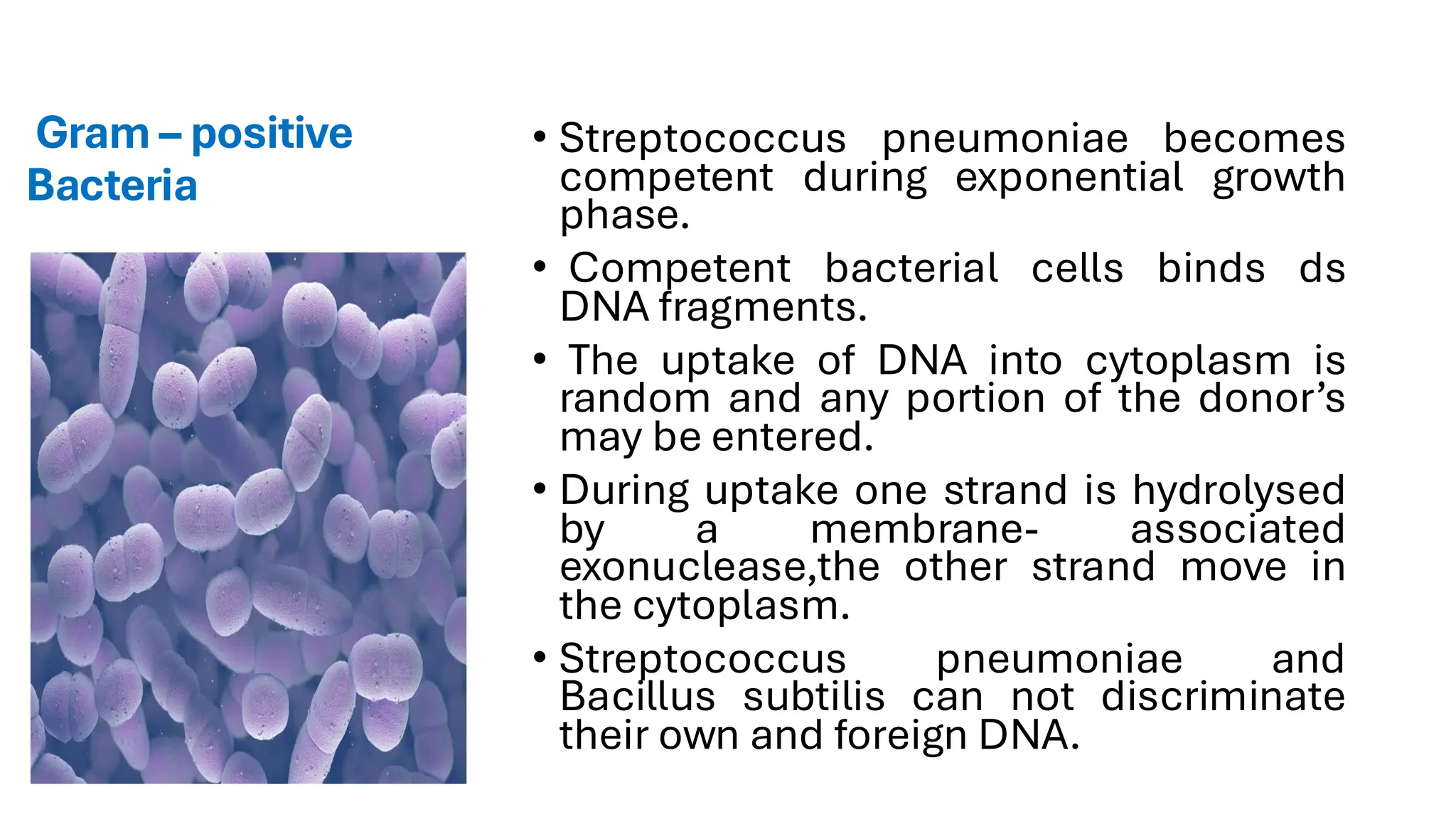 Gram – positive Bacteria

• Streptococcus pneumoniae becomes competent during exponential growth phase.

• Competent bacterial cells binds ds DNA fragments.

• The uptake of DNA into cytoplasm is random and any portion of the donor's may be entered.

• During uptake one strand is hydrolysed by a membrane- associated exonuclease,the other strand move in the cytoplasm.

• Streptococcus pneumoniae and Bacillus subtilis can not discriminate their own and foreign DNA.